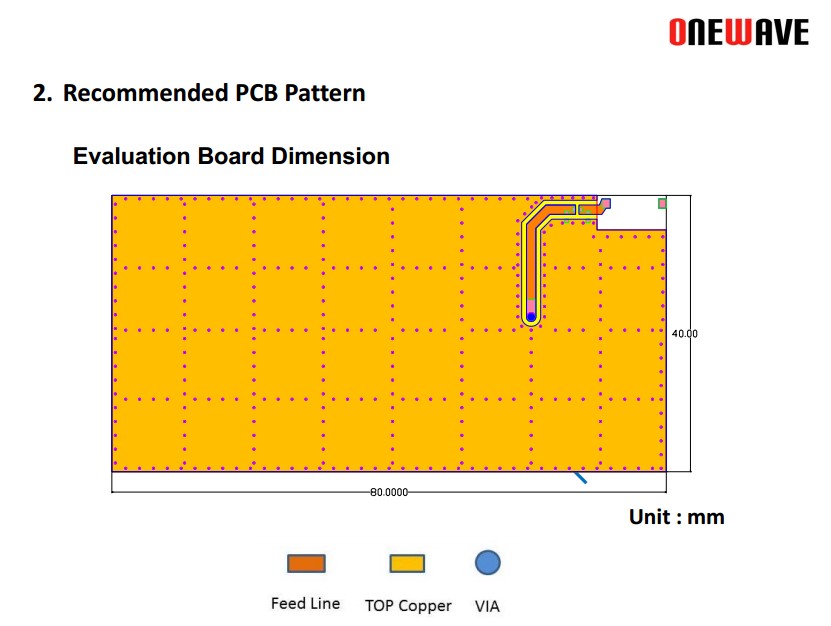 ONEWAVE

2. Recommended PCB Pattern

Evaluation Board Dimension

40.00

80.0000

Unit : mm

Feed Line
TOP Copper
VIA